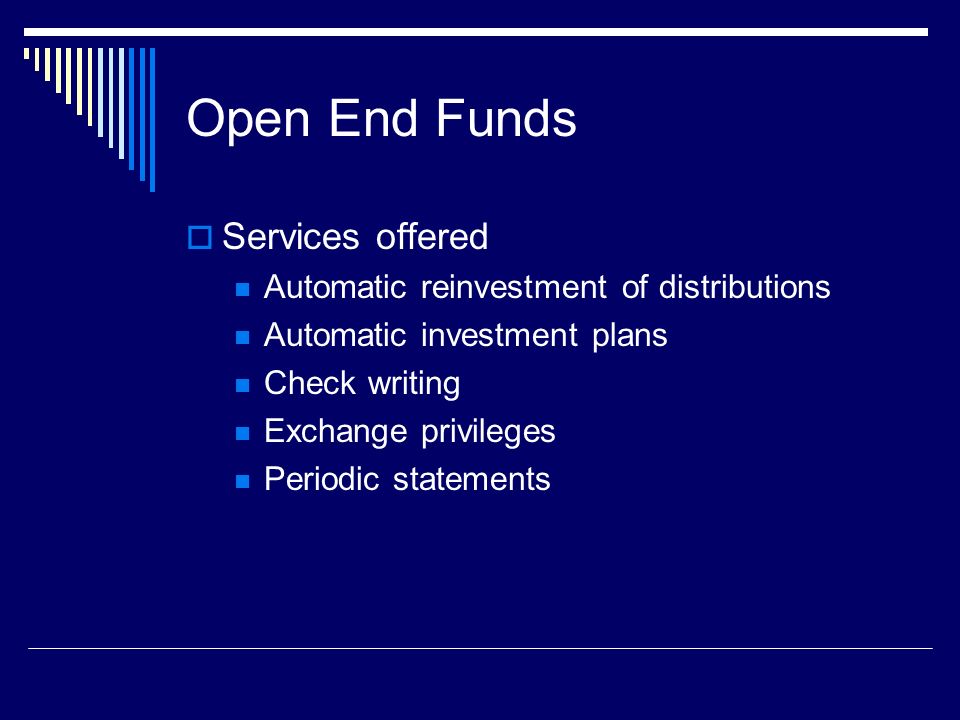 Open End Funds

Services offered

Automatic reinvestment of distributions

Automatic investment plans

Check writing

Exchange privileges

Periodic statements